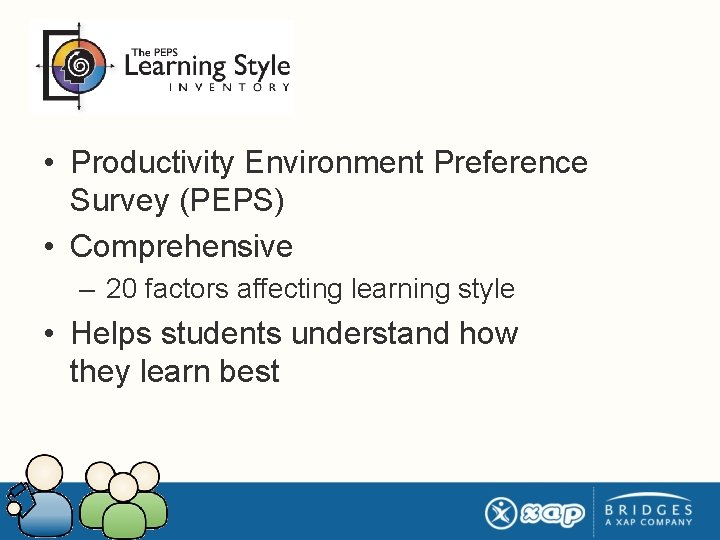 The PEPS
Learning Style
INVENTORY

• Productivity Environment Preference Survey (PEPS)
• Comprehensive
– 20 factors affecting learning style
• Helps students understand how they learn best

xap

BRIDGES
A XAP COMPANY